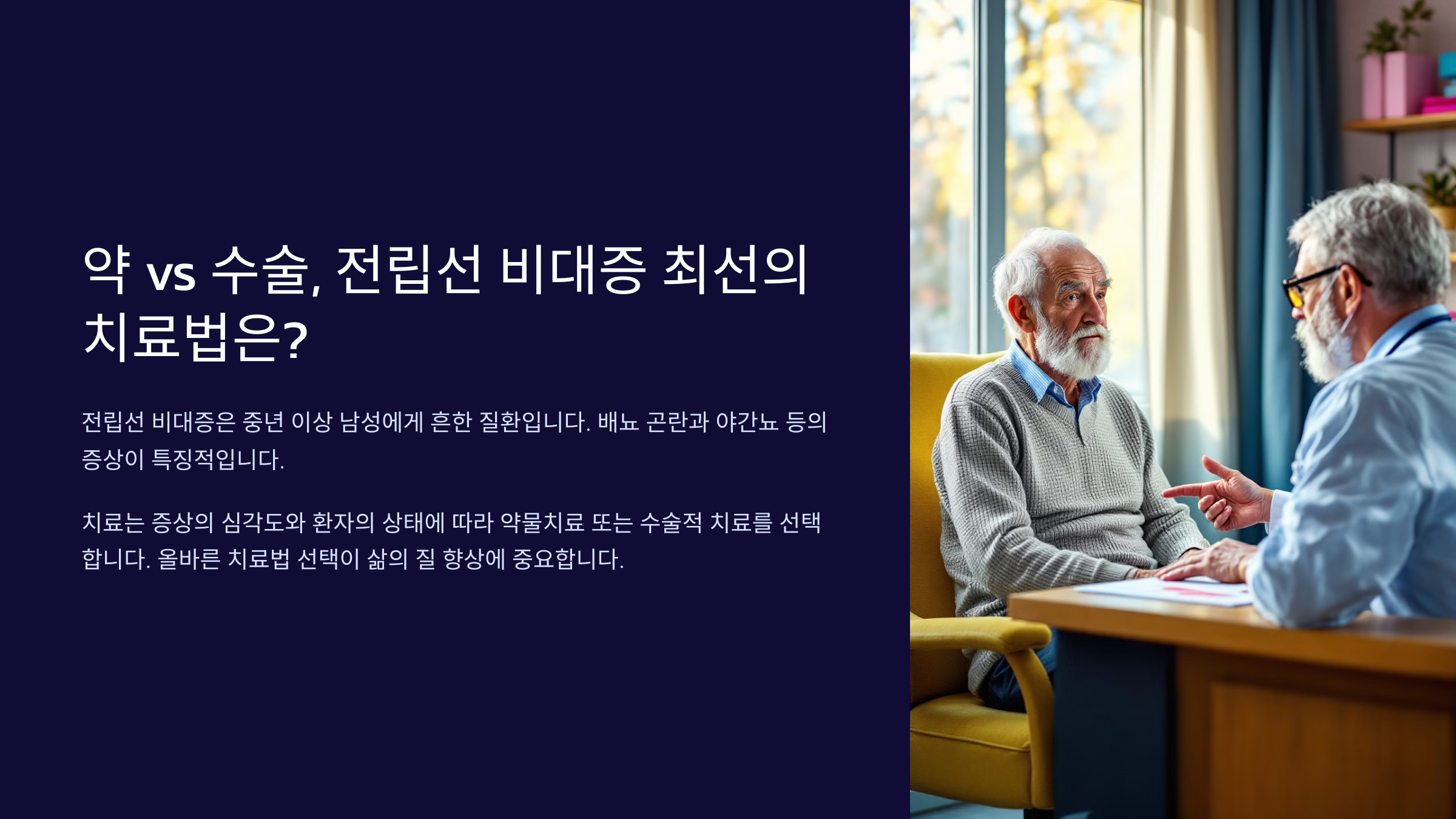 약 vs 수술, 전립선 비대증 최선의 치료법은?

전립선 비대증은 중년 이상 남성에게 흔한 질환입니다. 배뇨 곤란과 야간뇨 등의 증상이 특징적입니다.

치료는 증상의 심각도와 환자의 상태에 따라 약물치료 또는 수술적 치료를 선택합니다. 올바른 치료법 선택이 삶의 질 향상에 중요합니다.